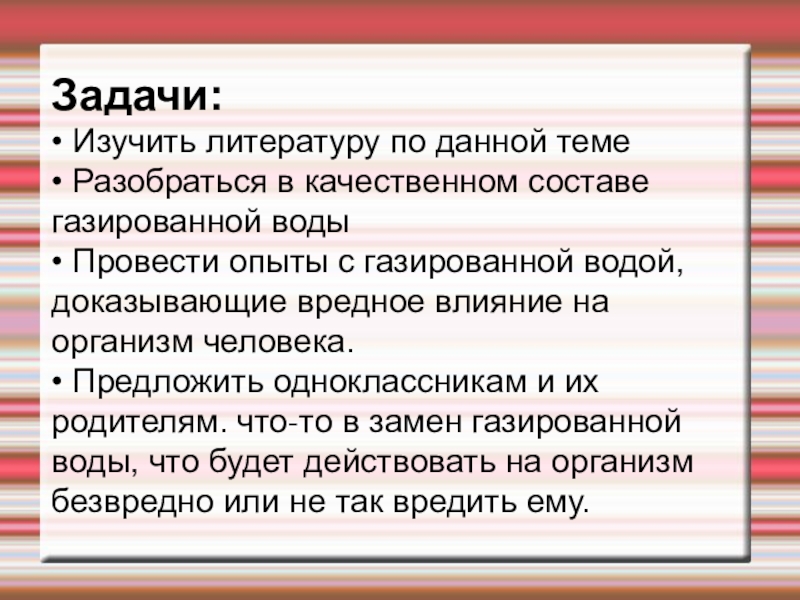 Задачи:
• Изучить литературу по данной теме
• Разобраться в качественном составе газированной воды
• Провести опыты с газированной водой, доказывающие вредное влияние на организм человека.
• Предложить одноклассникам и их родителям. что-то в замен газированной воды, что будет действовать на организм безвредно или не так вредить ему.